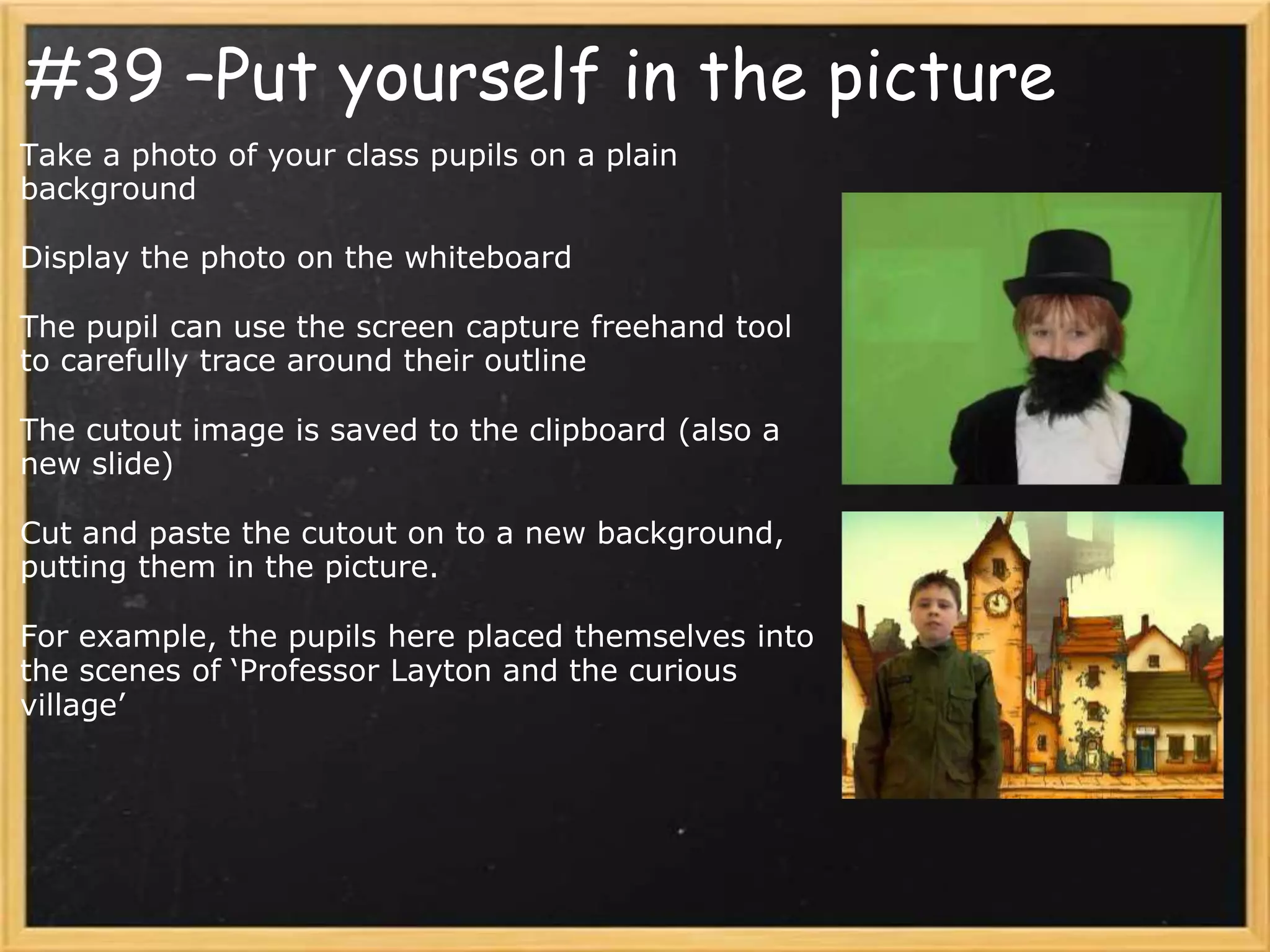 #39 –Put yourself in the picture

Take a photo of your class pupils on a plain background

Display the photo on the whiteboard

The pupil can use the screen capture freehand tool to carefully trace around their outline

The cutout image is saved to the clipboard (also a new slide)

Cut and paste the cutout on to a new background, putting them in the picture.

For example, the pupils here placed themselves into the scenes of ‘Professor Layton and the curious village’